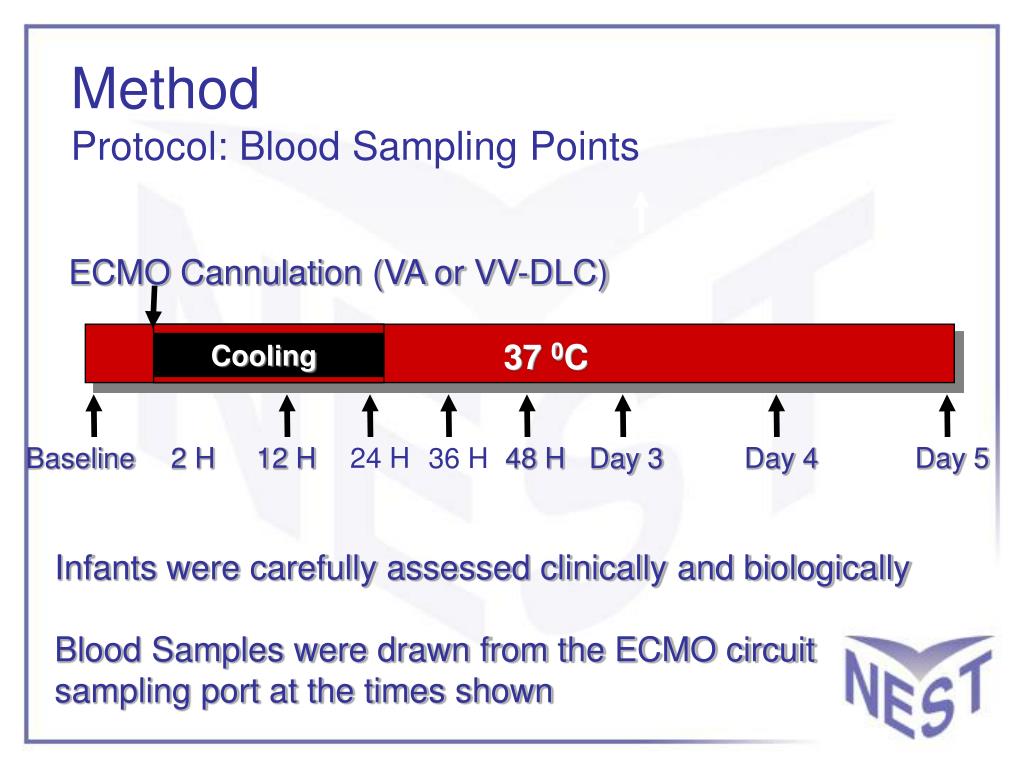 Method
Protocol: Blood Sampling Points

ECMO Cannulation (VA or VV-DLC)

Cooling

37 $^0$C

Baseline 2 H 12 H 24 H 36 H 48 H Day 3 Day 4 Day 5

Infants were carefully assessed clinically and biologically

Blood Samples were drawn from the ECMO circuit sampling port at the times shown

NEST